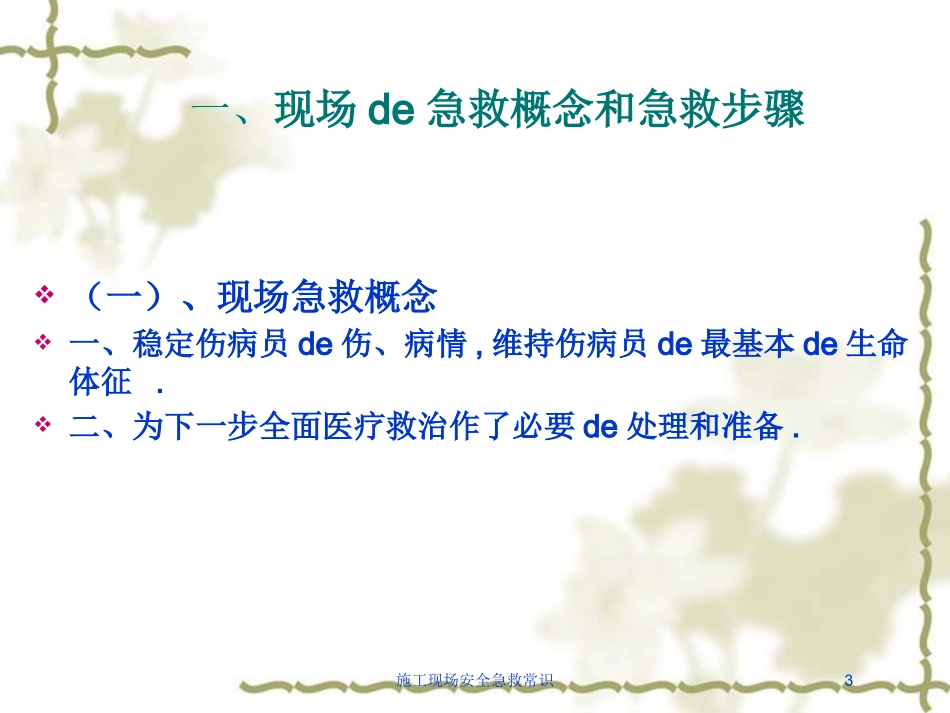 一、现场 de 急救概念和急救步骤

❖ （一）、现场急救概念

❖ 一、稳定伤病员 de 伤、病情 , 维持伤病员 de 最基本 de 生命体征 .

❖ 二、为下一步全面医疗救治作了必要 de 处理和准备 .

施工现场安全急救常识

3